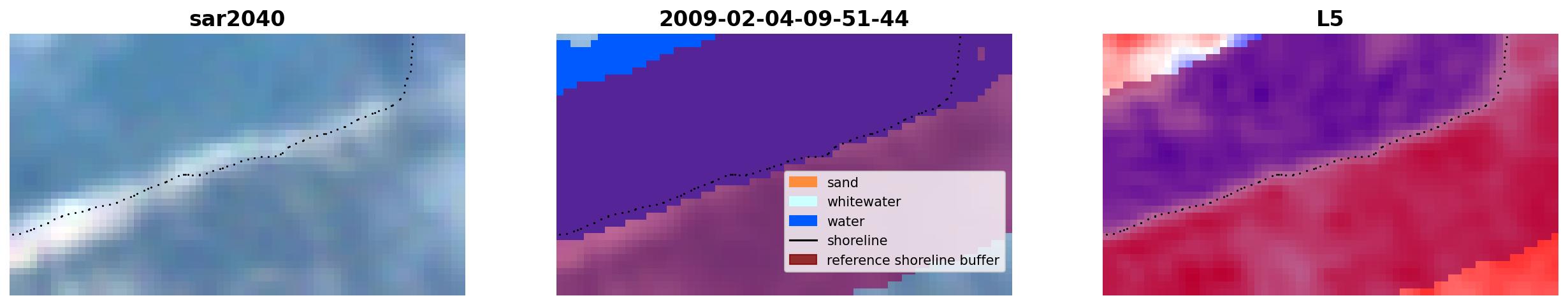 sar2040

2009-02-04-09-51-44

sand
whitewater
water
shoreline
reference shoreline buffer

L5